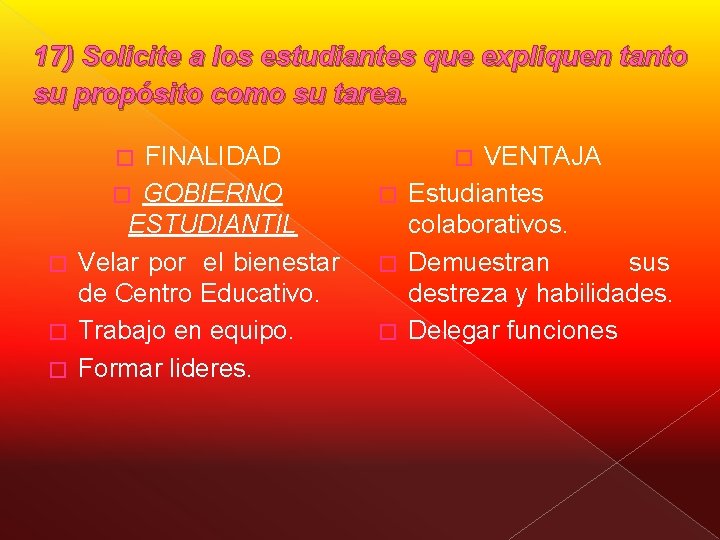 17) Solicite a los estudiantes que expliquen tanto su propósito como su tarea.

FINALIDAD

GOBIERNO ESTUDIANTIL

Velar por el bienestar de Centro Educativo.

Trabajo en equipo.

Formar lideres.

VENTAJA

Estudiantes colaborativos.

Demuestran sus destreza y habilidades.

Delegar funciones